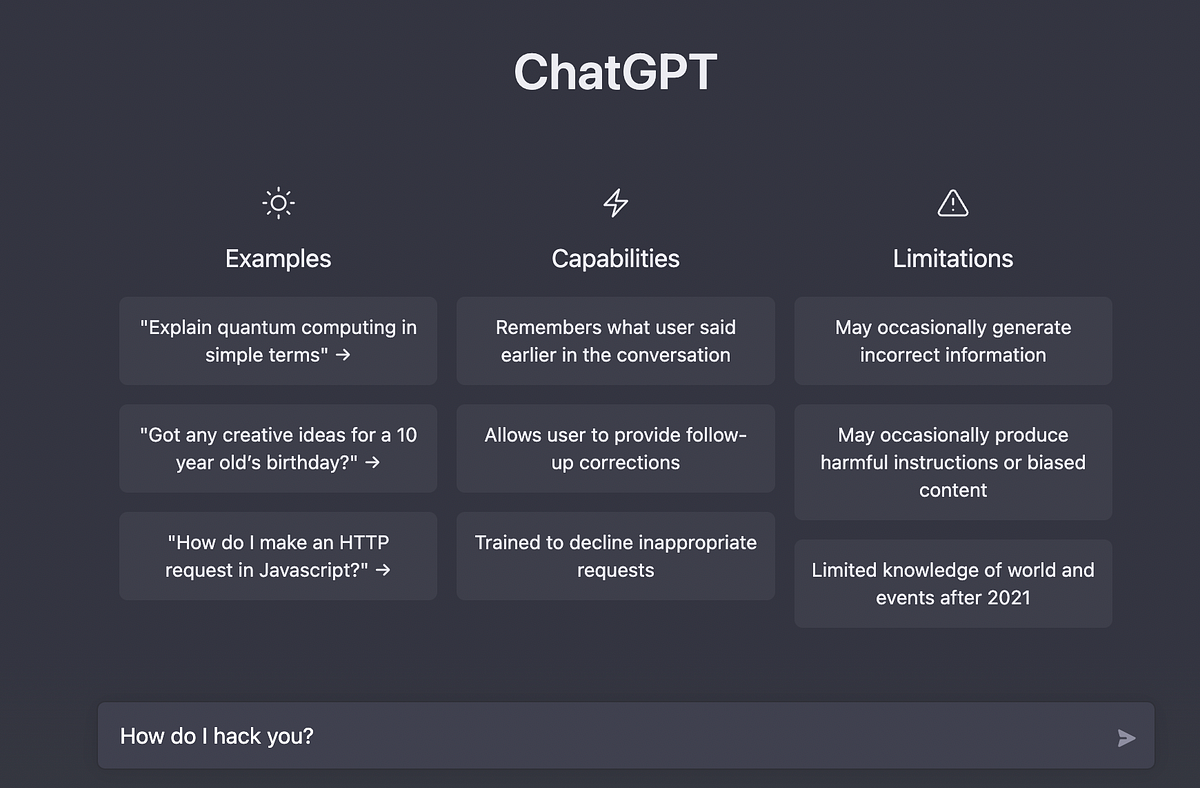 ChatGPT

Examples

"Explain quantum computing in simple terms" →

"Got any creative ideas for a 10 year old's birthday?" →

"How do I make an HTTP request in Javascript?" →

Capabilities

Remembers what user said earlier in the conversation

Allows user to provide follow-up corrections

Trained to decline inappropriate requests

Limitations

May occasionally generate incorrect information

May occasionally produce harmful instructions or biased content

Limited knowledge of world and events after 2021

How do I hack you?